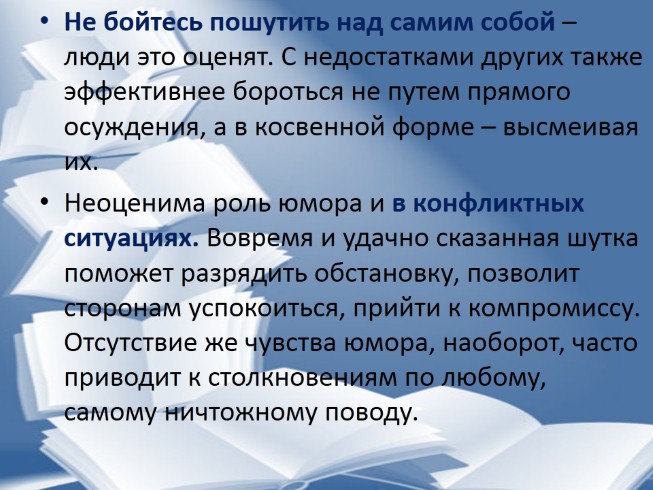 • Не бойтесь пошутить над самим собой – люди это оценят. С недостатками других также эффективнее бороться не путем прямого осуждения, а в косвенной форме – высмеивая их.

• Неоценима роль юмора и в конфликтных ситуациях. Вовремя и удачно сказанная шутка поможет разрядить обстановку, позволит сторонам успокоиться, прийти к компромиссу. Отсутствие же чувства юмора, наоборот, часто приводит к столкновениям по любому, самому ничтожному поводу.